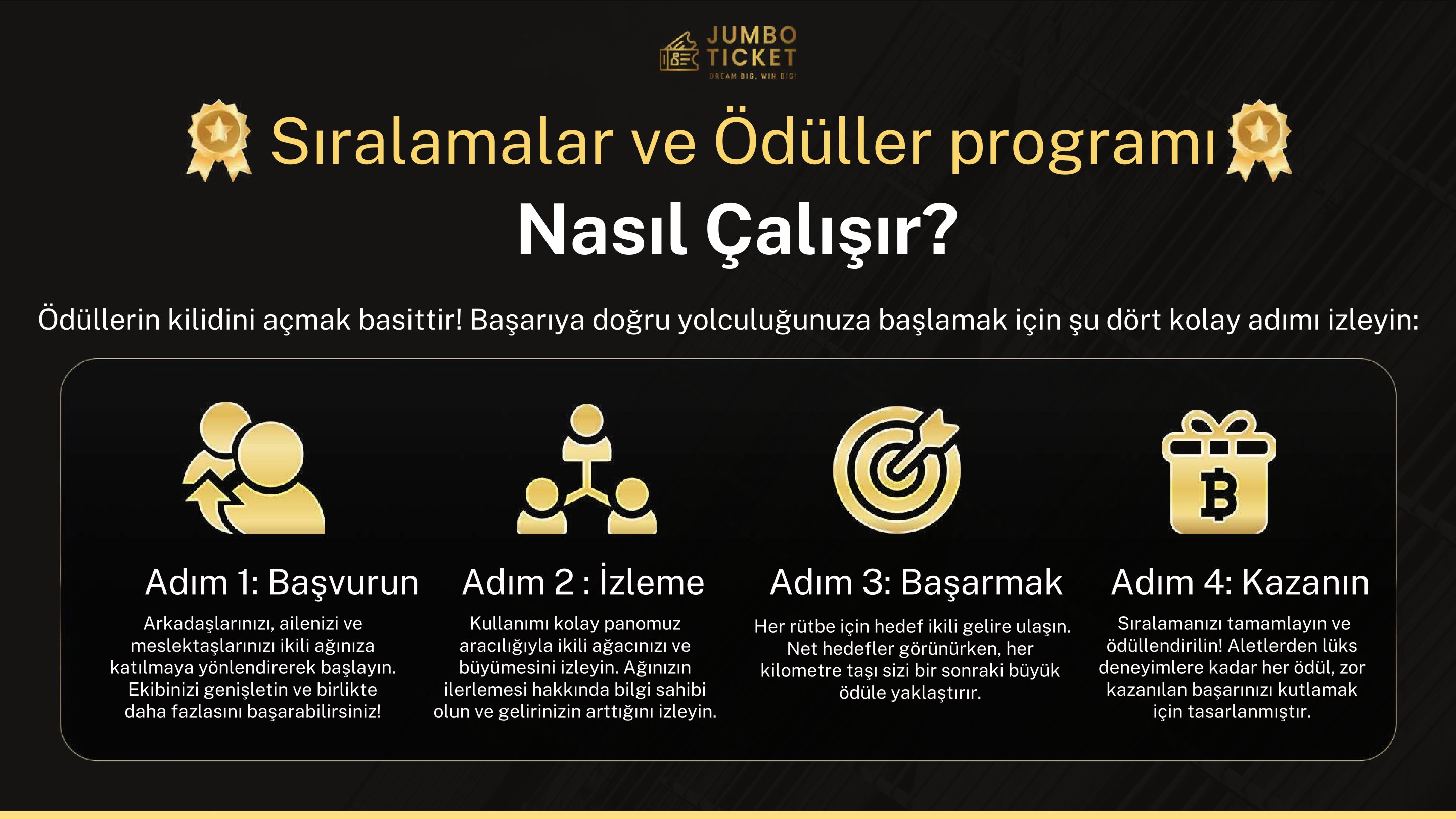 JUMBO TICKET
DREAM BIG, WIN BIG!

Sıralamalar ve Ödüller programı

Nasıl Çalışır?

Ödüllerin kilidini açmak basittir! Başarıya doğru yolculuğunuza başlamak için şu dört kolay adımı izleyin:

Adım 1: Başvurun

Arkadaşlarınızı, ailenizi ve meslektaşlarınızı ikili ağınıza katılmaya yönlendirerek başlayın. Ekibinizi genişletin ve birlikte daha fazlasını başarabilirsiniz!

Adım 2 : İzleme

Kullanımı kolay panomuz aracılığıyla ikili ağacınızı ve büyümesini izleyin. Ağınızın ilerlemesi hakkında bilgi sahibi olun ve gelirinizin arttığını izleyin.

Adım 3: Başarmak

Her rütbe için hedef ikili gelire ulaşın. Net hedefler görünürken, her kilometre taşı sizi bir sonraki büyük ödüle yaklaştırır.

Adım 4: Kazanın

Sıralamanızı tamamlayın ve ödüllendirilin! Aletlerden lüks deneyimlere kadar her ödül, zor kazanılan başarınızı kutlamak için tasarlanmıştır.